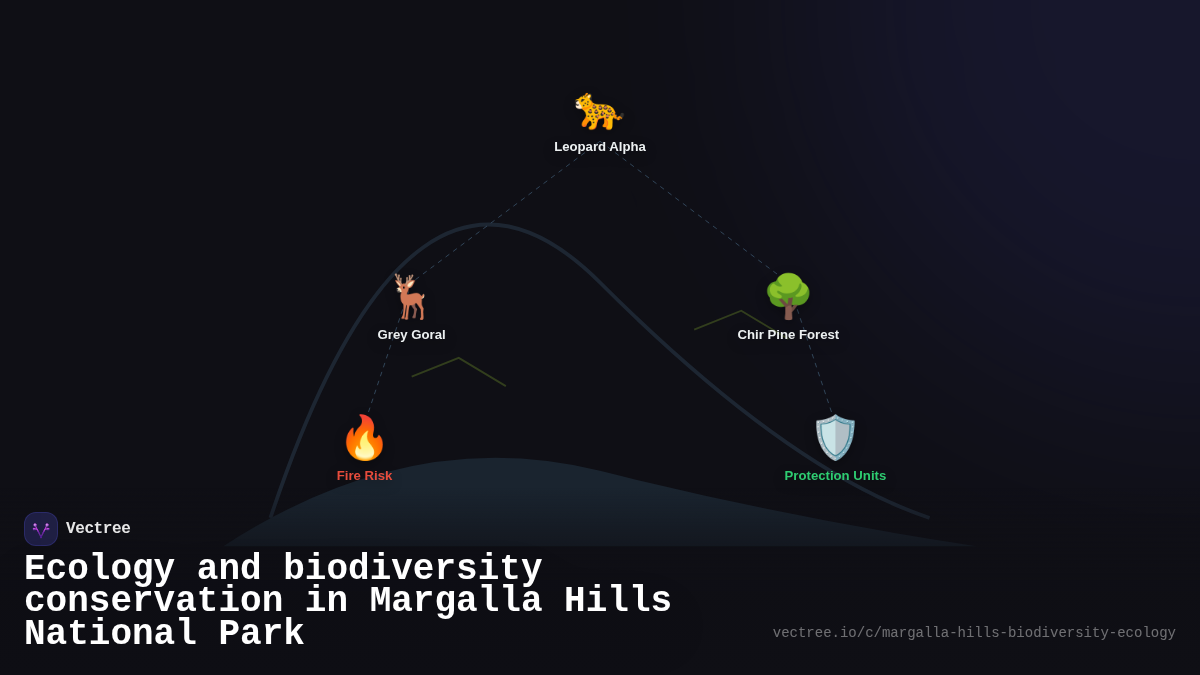 Leopard Alpha

Grey Goral

Chir Pine Forest

Fire Risk

Protection Units

Vectree

Ecology and biodiversity conservation in Margalla Hills National Park

vectree.io/c/margalla-hills-biodiversity-ecology